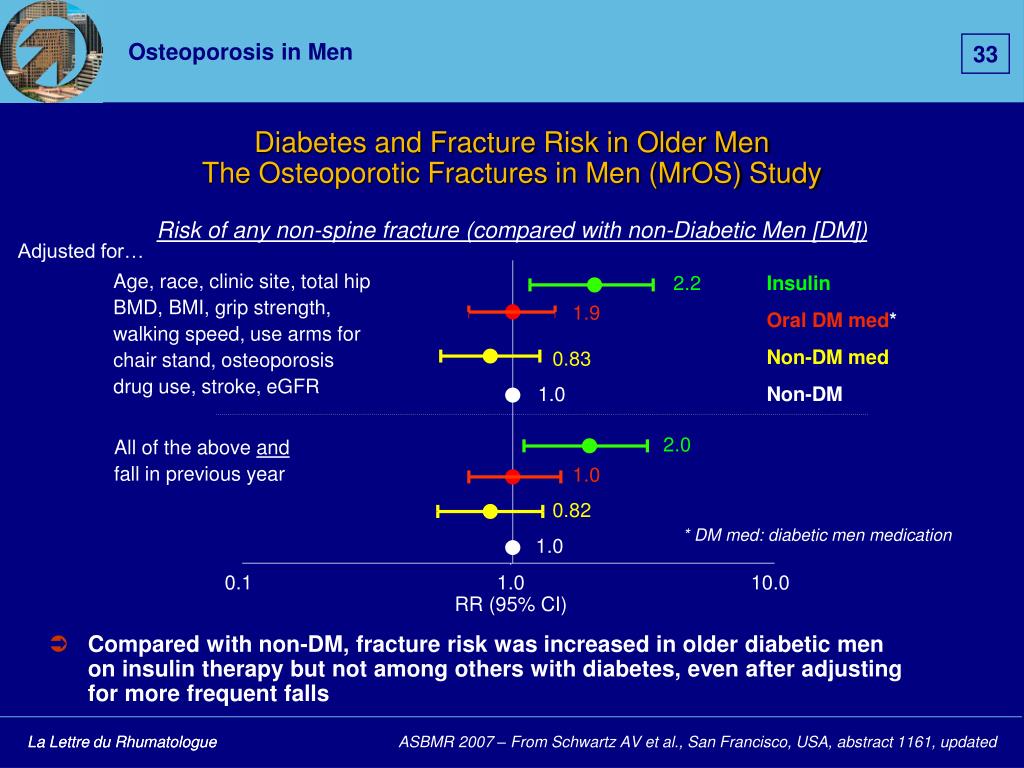 Osteoporosis in Men

33

Diabetes and Fracture Risk in Older Men
The Osteoporotic Fractures in Men (MrOS) Study

Risk of any non-spine fracture (compared with non-Diabetic Men [DM])

Adjusted for…

Age, race, clinic site, total hip BMD, BMI, grip strength, walking speed, use arms for chair stand, osteoporosis drug use, stroke, eGFR

2.2
1.9
0.83
1.0

Insulin
Oral DM med*
Non-DM med
Non-DM

All of the above and fall in previous year

2.0
1.0
0.82
1.0

* DM med: diabetic men medication

0.1
1.0
10.0
RR (95% CI)

Compared with non-DM, fracture risk was increased in older diabetic men on insulin therapy but not among others with diabetes, even after adjusting for more frequent falls

La Lettre du Rhumatologue

ASBMR 2007 – From Schwartz AV et al., San Francisco, USA, abstract 1161, updated